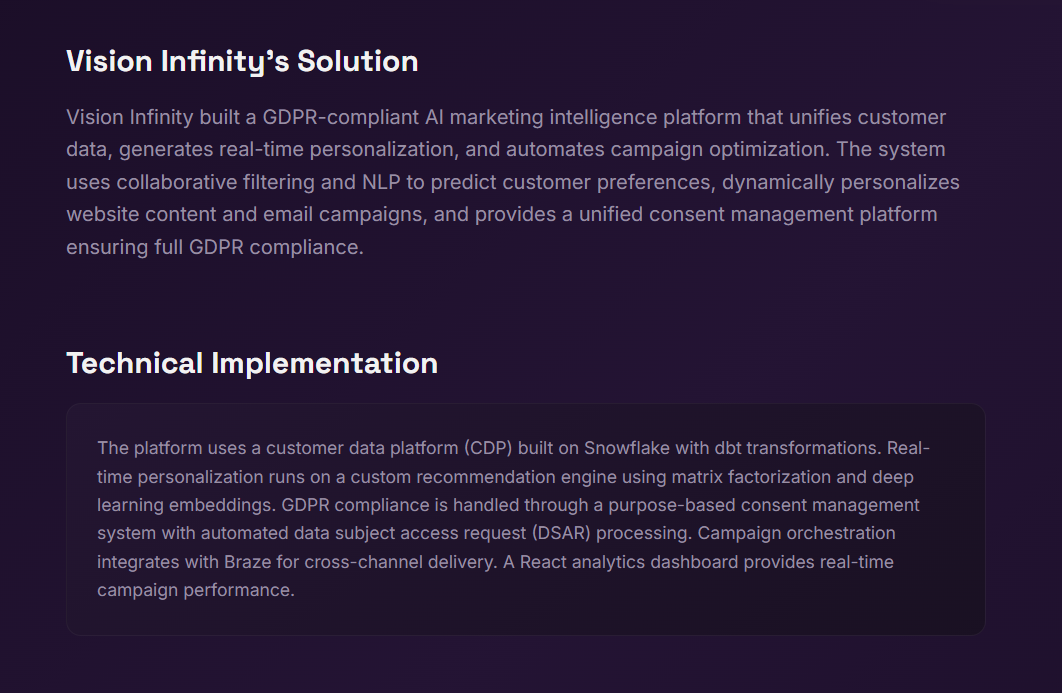 Vision Infinity's Solution

Vision Infinity built a GDPR-compliant AI marketing intelligence platform that unifies customer data, generates real-time personalization, and automates campaign optimization. The system uses collaborative filtering and NLP to predict customer preferences, dynamically personalizes website content and email campaigns, and provides a unified consent management platform ensuring full GDPR compliance.

Technical Implementation

The platform uses a customer data platform (CDP) built on Snowflake with dbt transformations. Real-time personalization runs on a custom recommendation engine using matrix factorization and deep learning embeddings. GDPR compliance is handled through a purpose-based consent management system with automated data subject access request (DSAR) processing. Campaign orchestration integrates with Braze for cross-channel delivery. A React analytics dashboard provides real-time campaign performance.